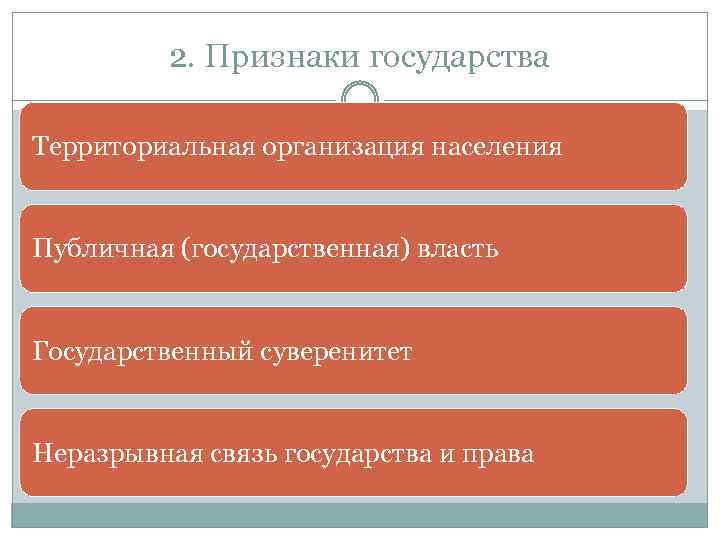 2. Признаки государства

Территориальная организация населения

Публичная (государственная) власть

Государственный суверенитет

Неразрывная связь государства и права